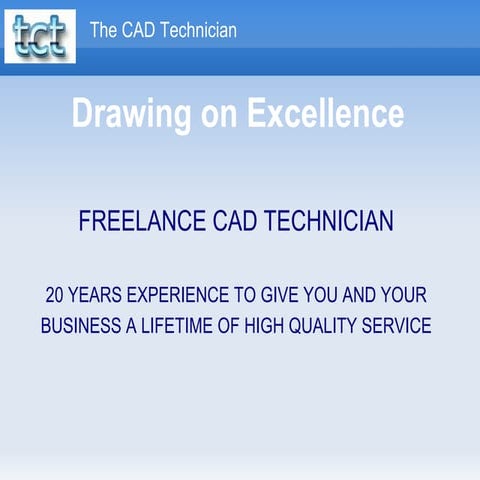 tct

The CAD Technician

Drawing on Excellence

FREELANCE CAD TECHNICIAN

20 YEARS EXPERIENCE TO GIVE YOU AND YOUR BUSINESS A LIFETIME OF HIGH QUALITY SERVICE